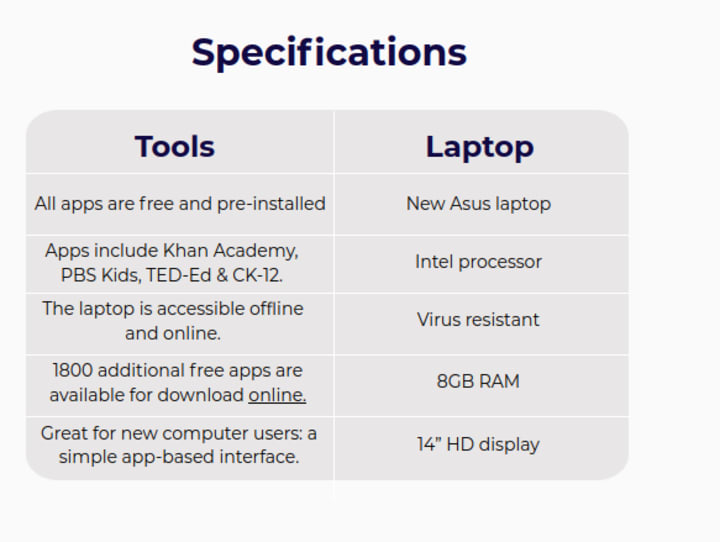 Specifications

| Tools | Laptop |
|---|---|
| All apps are free and pre-installed | New Asus laptop |
| Apps include Khan Academy, PBS Kids, TED-Ed & CK-12. | Intel processor |
| The laptop is accessible offline and online. | Virus resistant |
| 1800 additional free apps are available for download online. | 8GB RAM |
| Great for new computer users: a simple app-based interface. | 14” HD display |